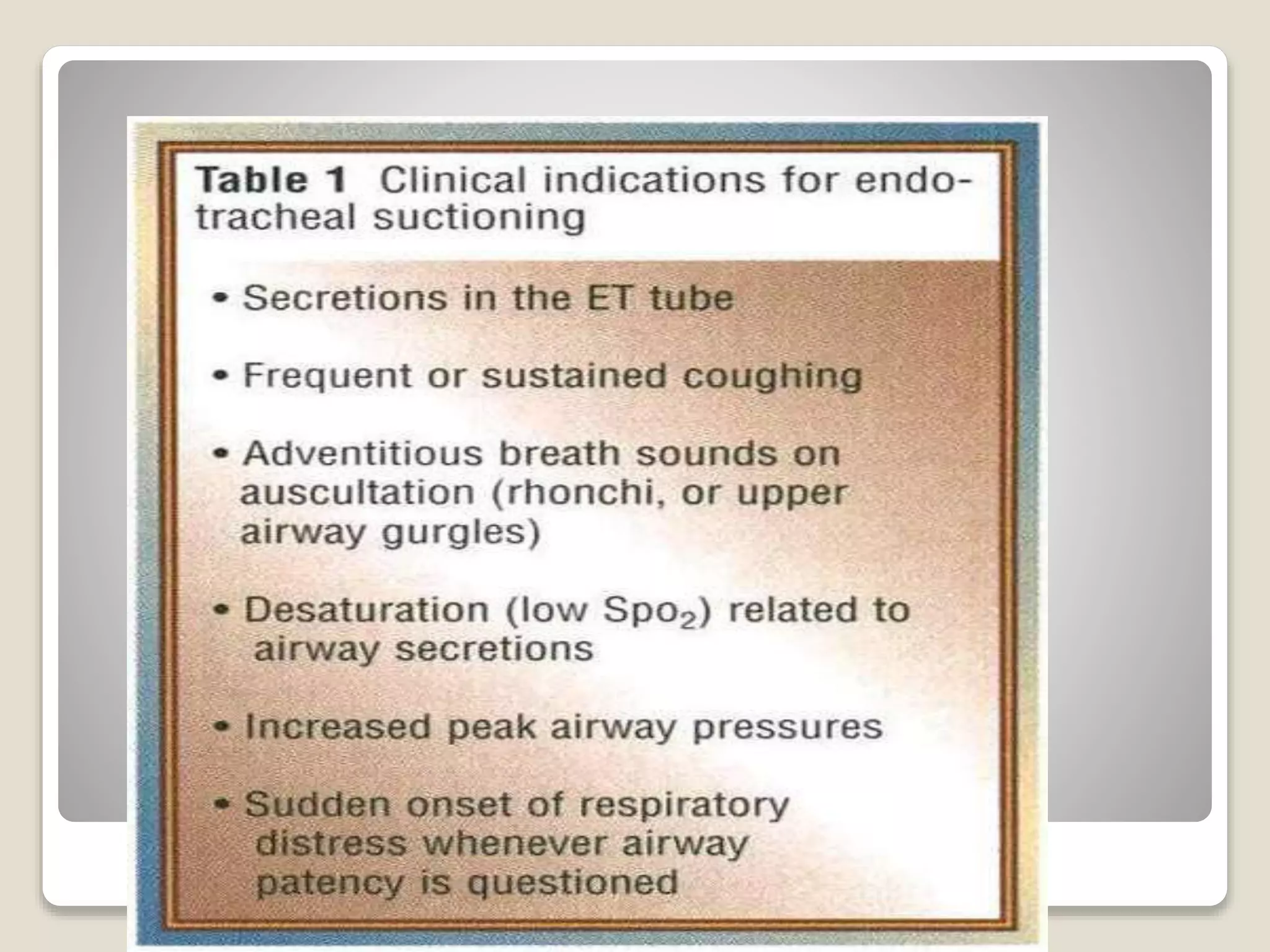 Table 1 Clinical indications for endotracheal suctioning

• Secretions in the ET tube

• Frequent or sustained coughing

• Adventitious breath sounds on auscultation (rhonchi, or upper airway gurgles)

• Desaturation (low $Spo_2$) related to airway secretions

• Increased peak airway pressures

• Sudden onset of respiratory distress whenever airway patency is questioned